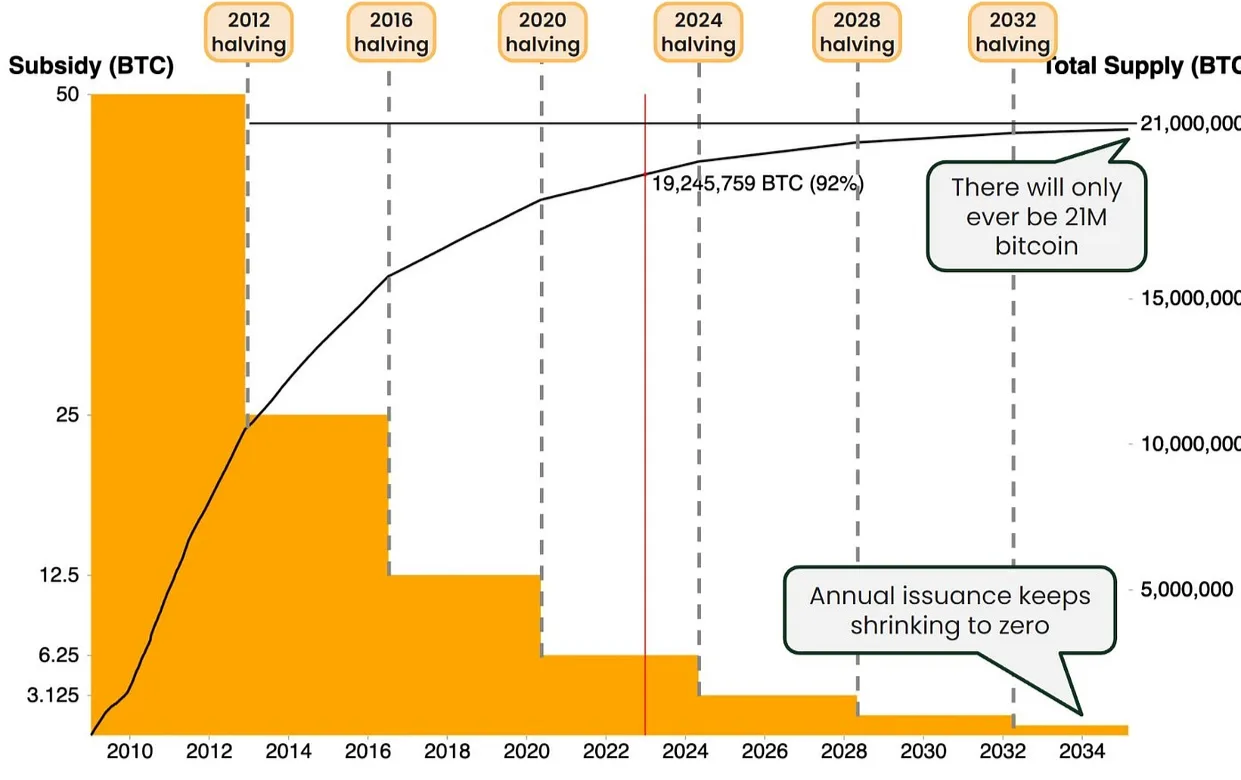 2012 halving
2016 halving
2020 halving
2024 halving
2028 halving
2032 halving

Subsidy (BTC)
Total Supply (BTC

50
25
12.5
6.25
3.125

21,000,000
15,000,000
10,000,000
5,000,000

19,245,759 BTC (92%)

There will only ever be 21M bitcoin

Annual issuance keeps shrinking to zero

2010
2012
2014
2016
2018
2020
2022
2024
2026
2028
2030
2032
2034